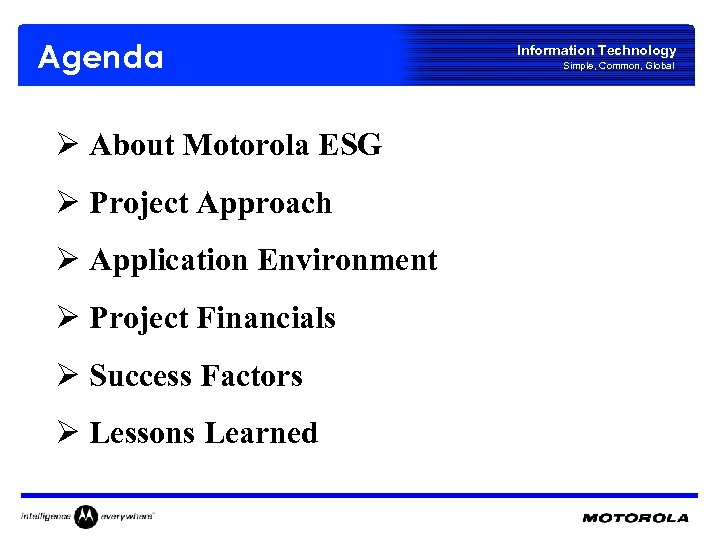 Agenda

Information Technology
Simple, Common, Global

➢ About Motorola ESG

➢ Project Approach

➢ Application Environment

➢ Project Financials

➢ Success Factors

➢ Lessons Learned

intelligence everywhere

MOTOROLA